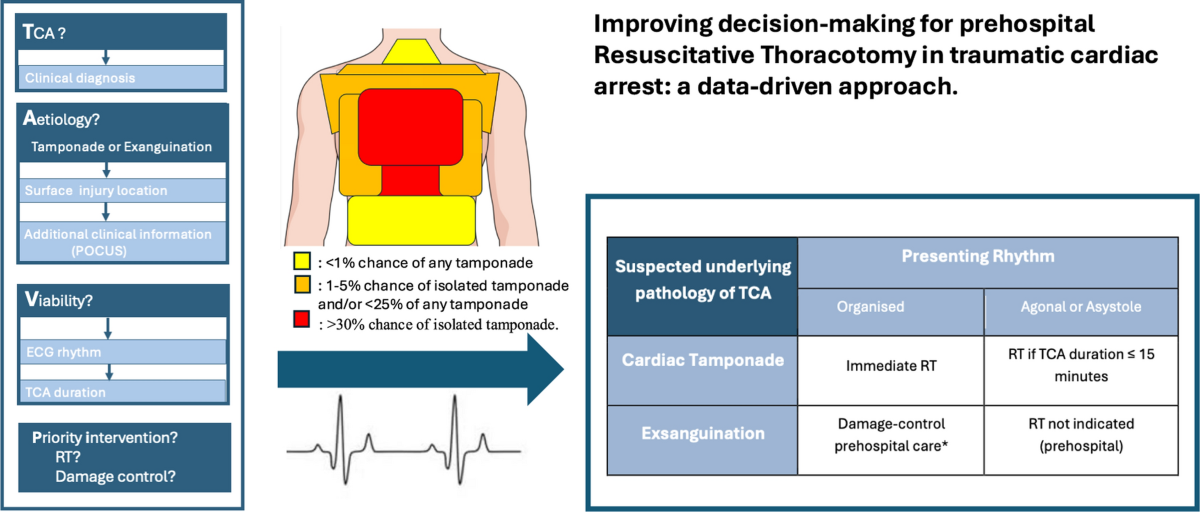 TCA ?

Clinical diagnosis

Aetiology?

Tamponade or Exanguination

Surface injury location

Additional clinical information (POCUS)

Viability?

ECG rhythm

TCA duration

Priority intervention?
RT?
Damage control?

: <1% chance of any tamponade
: 1-5% chance of isolated tamponade and/or <25% of any tamponade
: >30% chance of isolated tamponade.

Improving decision-making for prehospital Resuscitative Thoracotomy in traumatic cardiac arrest: a data-driven approach.

| Suspected underlying pathology of TCA | Presenting Rhythm | |
|---|---|---|
| | Organised | Agonal or Asystole |
| Cardiac Tamponade | Immediate RT | RT if TCA duration ≤ 15 minutes |
| Exsanguination | Damage-control prehospital care* | RT not indicated (prehospital) |